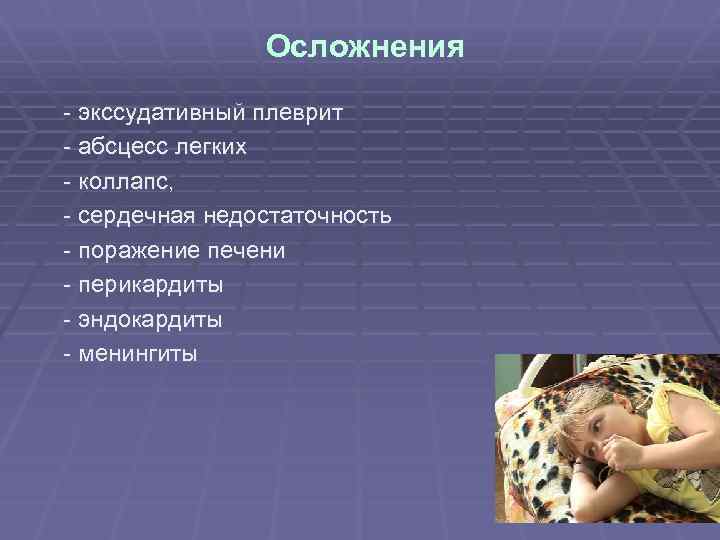 Осложнения

- экссудативный плеврит
- абсцесс легких
- коллапс,
- сердечная недостаточность
- поражение печени
- перикардиты
- эндокардиты
- менингиты